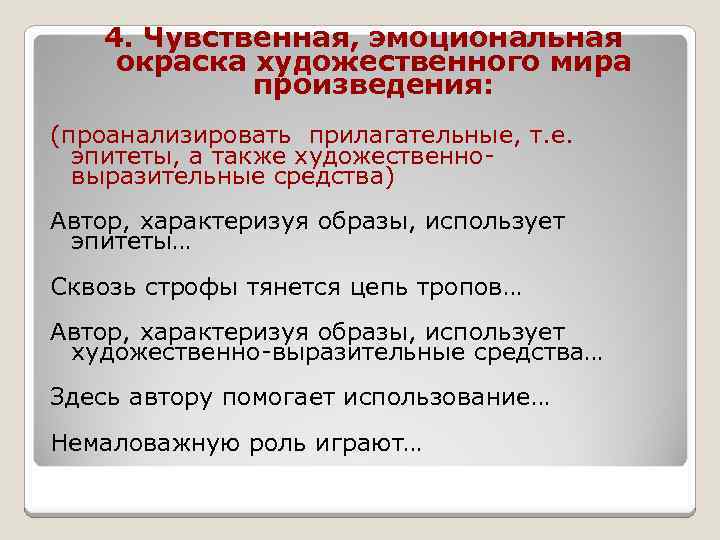 4. Чувственная, эмоциональная окраска художественного мира произведения:

(проанализировать прилагательные, т.е. эпитеты, а также художественно-выразительные средства)

Автор, характеризуя образы, использует эпитеты…

Сквозь строфы тянется цепь тропов…

Автор, характеризуя образы, использует художественно-выразительные средства…

Здесь автору помогает использование…

Немаловажную роль играют…